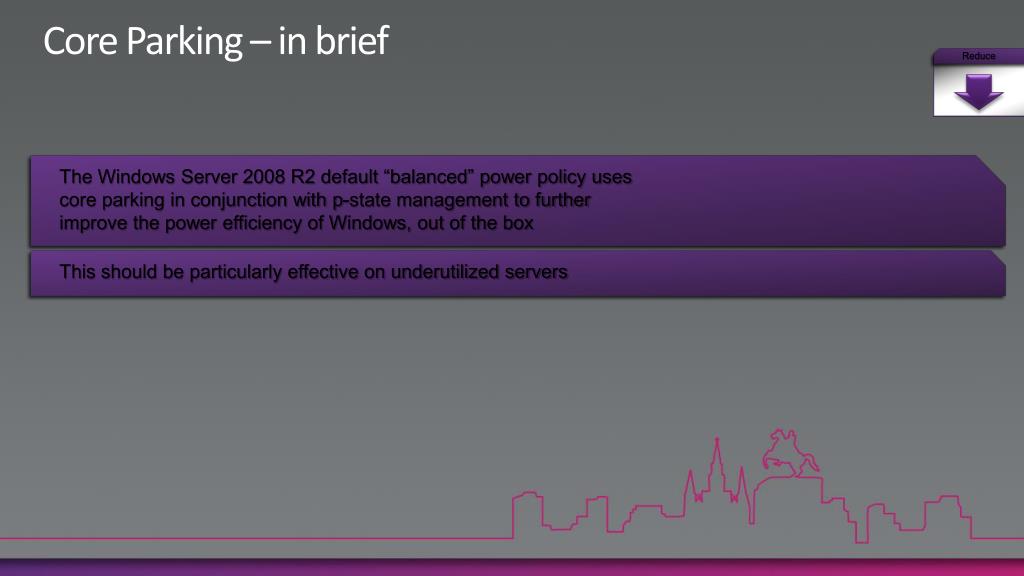 Core Parking – in brief

Reduce

The Windows Server 2008 R2 default “balanced” power policy uses core parking in conjunction with p-state management to further improve the power efficiency of Windows, out of the box

This should be particularly effective on underutilized servers